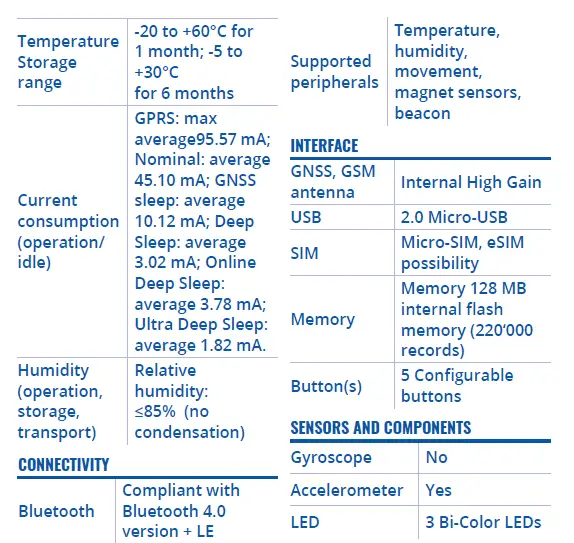 | Temperature Storage range | -20 to +60°C for 1 month; -5 to +30°C for 6 months |
|---|---|
| Current consumption (operation/ idle) | GPRS: max average95.57 mA; Nominal: average 45.10 mA; GNSS sleep: average 10.12 mA; Deep Sleep: average 3.02 mA; Online Deep Sleep: average 3.78 mA; Ultra Deep Sleep: average 1.82 mA. |
| Humidity (operation, storage, transport) | Relative humidity: ≤85% (no condensation) |

CONNECTIVITY

| Bluetooth | Compliant with Bluetooth 4.0 version + LE |
|---|---|

| Supported peripherals | Temperature, humidity, movement, magnet sensors, beacon |
|---|---|

INTERFACE

| GNSS, GSM antenna | Internal High Gain |
|---|---|
| USB | 2.0 Micro-USB |
| SIM | Micro-SIM, eSIM possibility |
| Memory | Memory 128 MB internal flash memory (220‘000 records) |
| Button(s) | 5 Configurable buttons |

SENSORS AND COMPONENTS

| Gyroscope | No |
|---|---|
| Accelerometer | Yes |
| LED | 3 Bi-Color LEDs |